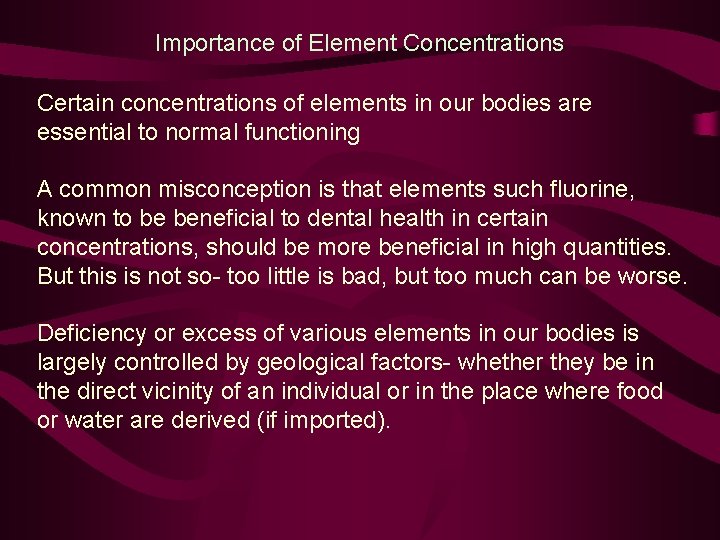 Importance of Element Concentrations

Certain concentrations of elements in our bodies are essential to normal functioning

A common misconception is that elements such fluorine, known to be beneficial to dental health in certain concentrations, should be more beneficial in high quantities. But this is not so- too little is bad, but too much can be worse.

Deficiency or excess of various elements in our bodies is largely controlled by geological factors- whether they be in the direct vicinity of an individual or in the place where food or water are derived (if imported).